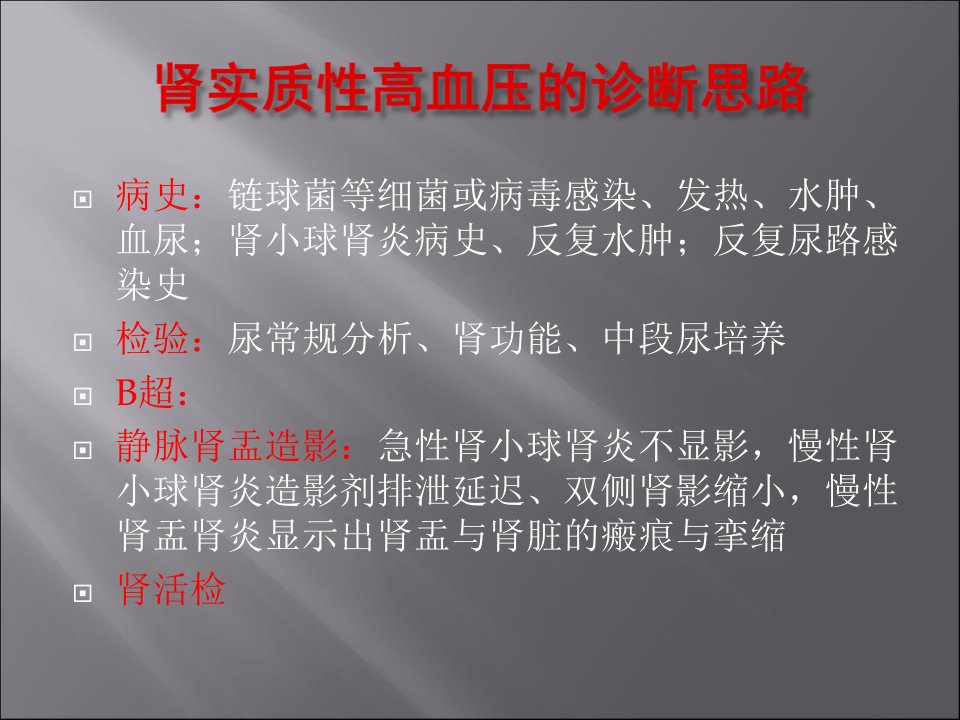 肾实质性高血压的诊断思路

病史：链球菌等细菌或病毒感染、发热、水肿、血尿；肾小球肾炎病史、反复水肿；反复尿路感染史

检验：尿常规分析、肾功能、中段尿培养

B超：

静脉肾盂造影：急性肾小球肾炎不显影，慢性肾小球肾炎造影剂排泄延迟、双侧肾影缩小，慢性肾盂肾炎显示出肾盂与肾脏的瘢痕与挛缩

肾活检